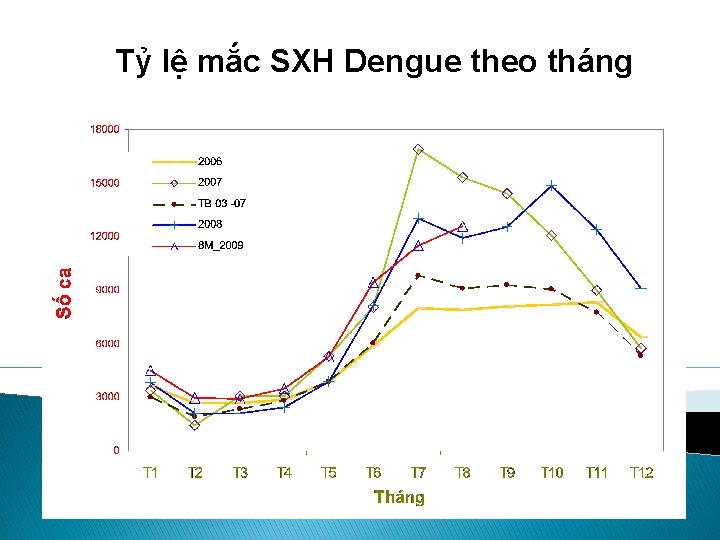 Tỷ lệ mắc SXH Dengue theo tháng

18000
15000
12000
9000
6000
3000
0

Số ca

2006
2007
TB 03 -07
2008
8M_2009

T1 T2 T3 T4 T5 T6 T7 T8 T9 T10 T11 T12

Tháng